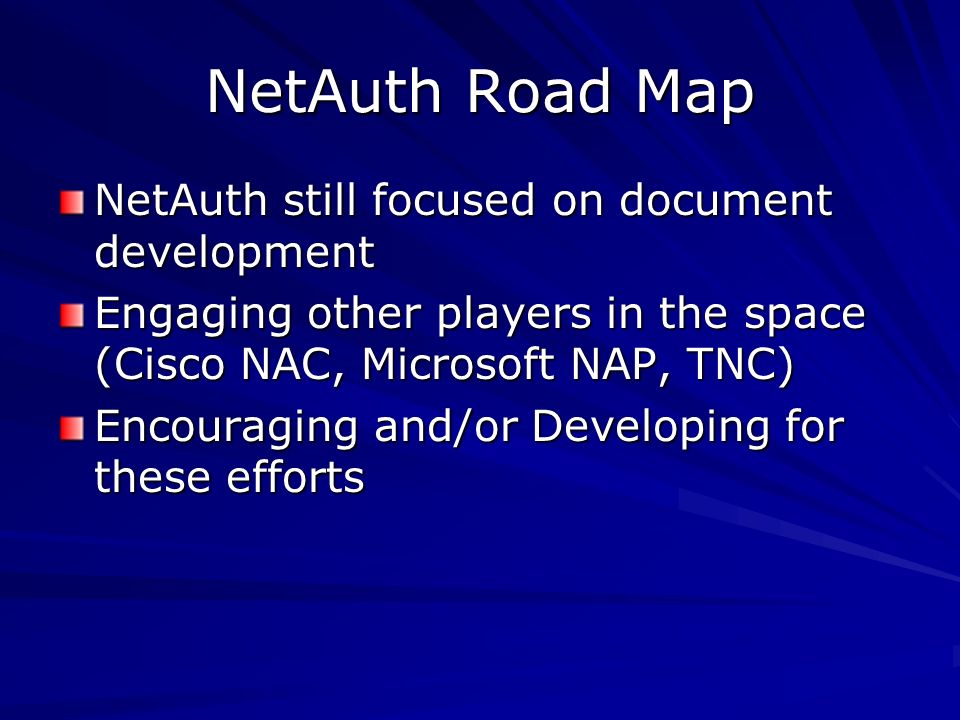 NetAuth Road Map

NetAuth still focused on document development

Engaging other players in the space (Cisco NAC, Microsoft NAP, TNC)

Encouraging and/or Developing for these efforts